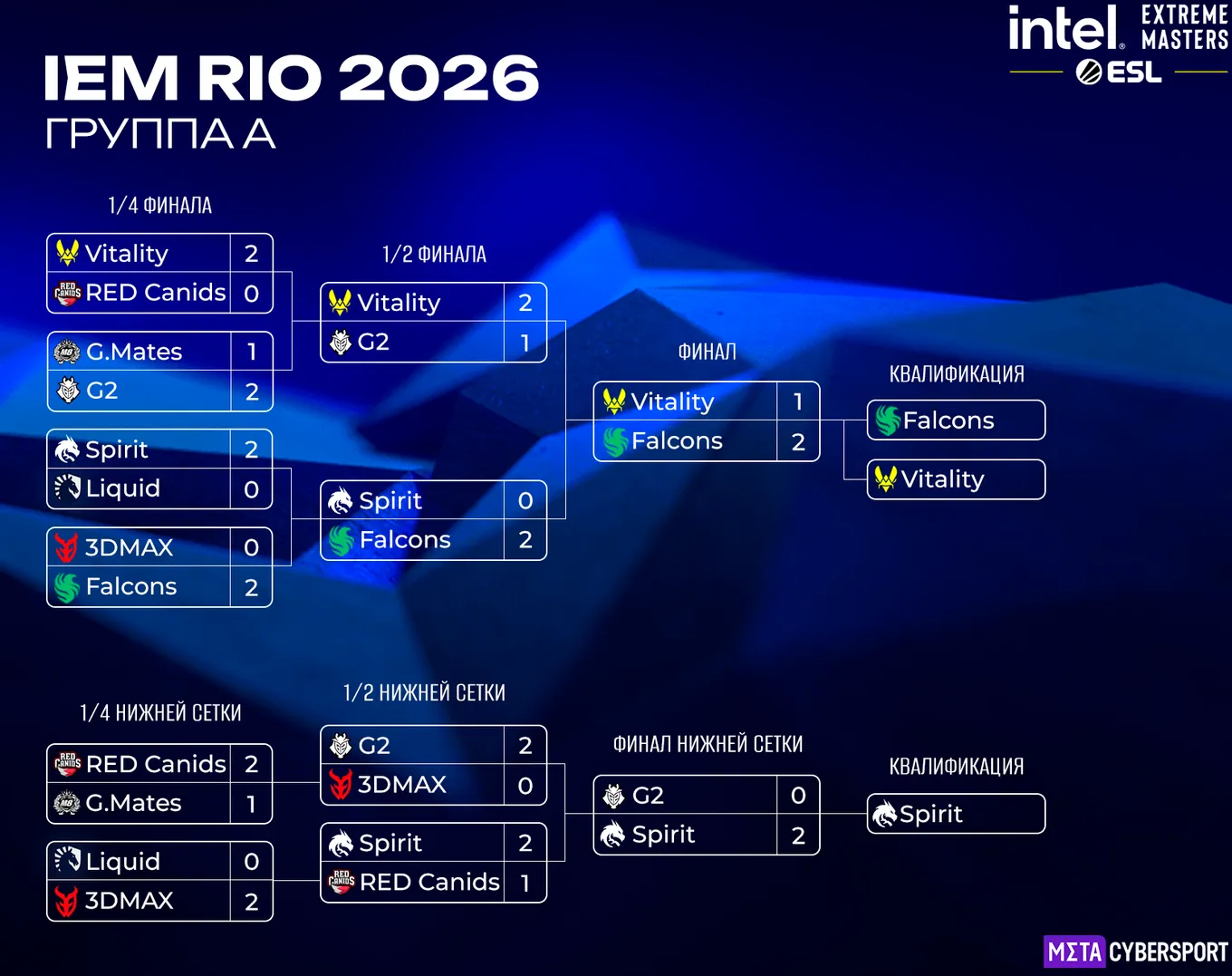 intel. EXTREME MASTERS ESL

IEM RIO 2026
ГРУППА А

1/4 ФИНАЛА

| Vitality | 2 |
|---|---|
| RED Canids | 0 |

| G.Mates | 1 |
|---|---|
| G2 | 2 |

| Spirit | 2 |
|---|---|
| Liquid | 0 |

| 3DMAX | 0 |
|---|---|
| Falcons | 2 |

1/2 ФИНАЛА

| Vitality | 2 |
|---|---|
| G2 | 1 |

| Spirit | 0 |
|---|---|
| Falcons | 2 |

ФИНАЛ

| Vitality | 1 |
|---|---|
| Falcons | 2 |

КВАЛИФИКАЦИЯ

Falcons

Vitality

1/4 НИЖНЕЙ СЕТКИ

| RED Canids | 2 |
|---|---|
| G.Mates | 1 |

| Liquid | 0 |
|---|---|
| 3DMAX | 2 |

1/2 НИЖНЕЙ СЕТКИ

| G2 | 2 |
|---|---|
| 3DMAX | 0 |

| Spirit | 2 |
|---|---|
| RED Canids | 1 |

ФИНАЛ НИЖНЕЙ СЕТКИ

| G2 | 0 |
|---|---|
| Spirit | 2 |

КВАЛИФИКАЦИЯ

Spirit

MΣTA CYBERSPORT